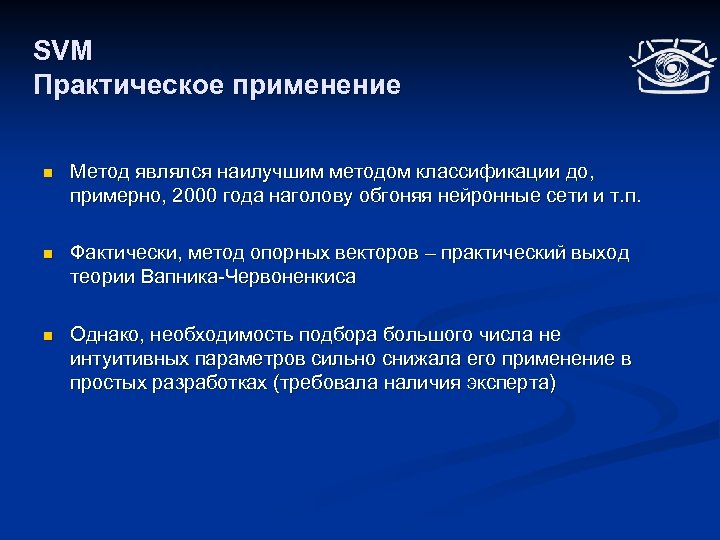 SVM
Практическое применение

Метод являлся наилучшим методом классификации до, примерно, 2000 года наголову обгоняя нейронные сети и т.п.

Фактически, метод опорных векторов – практический выход теории Вапника-Червоненкиса

Однако, необходимость подбора большого числа не интуитивных параметров сильно снижала его применение в простых разработках (требовала наличия эксперта)